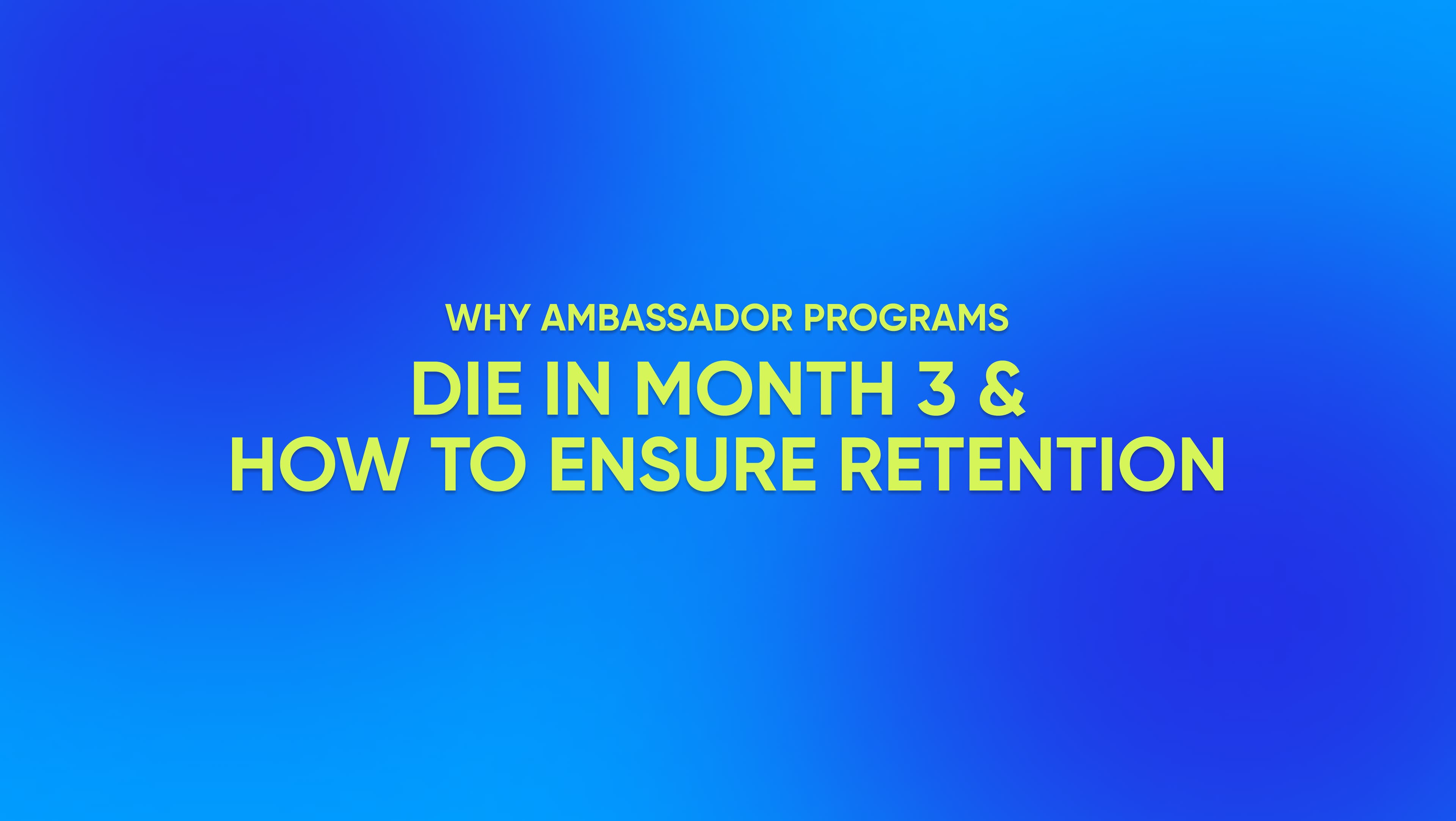 WHY AMBASSADOR PROGRAMS

DIE IN MONTH 3 &
HOW TO ENSURE RETENTION